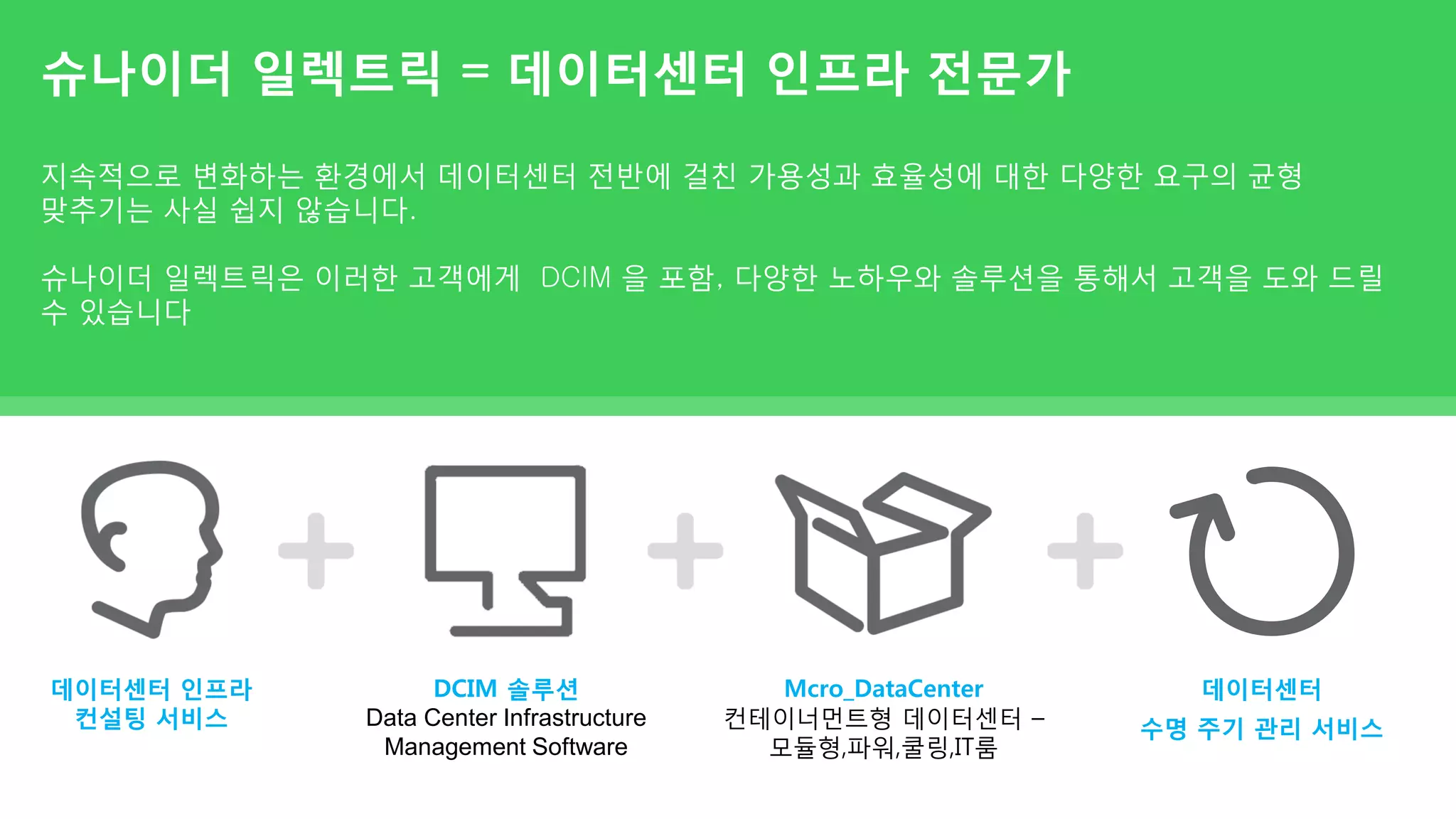 슈나이더 일렉트릭 = 데이터센터 인프라 전문가

지속적으로 변화하는 환경에서 데이터센터 전반에 걸친 가용성과 효율성에 대한 다양한 요구의 균형 맞추기는 사실 쉽지 않습니다.

슈나이더 일렉트릭은 이러한 고객에게 DCIM 을 포함, 다양한 노하우와 솔루션을 통해서 고객을 도와 드릴 수 있습니다

데이터센터 인프라 컨설팅 서비스

DCIM 솔루션
Data Center Infrastructure Management Software

Mcro_DataCenter
컨테이너먼트형 데이터센터 – 모듈형,파워,쿨링,IT룸

데이터센터
수명 주기 관리 서비스